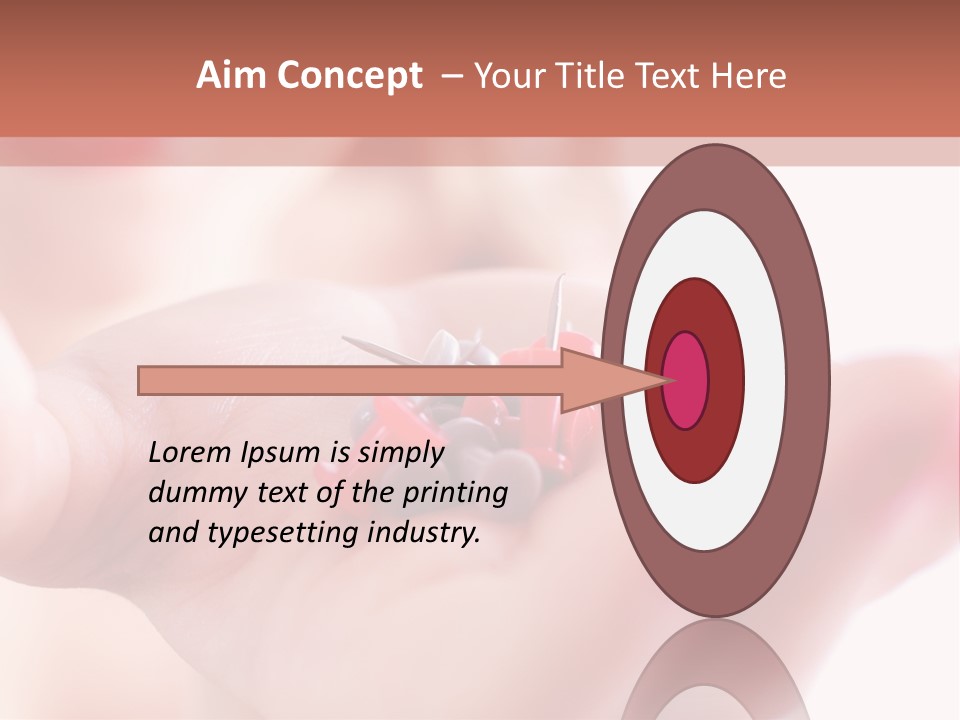 Aim Concept – Your Title Text Here

Lorem Ipsum is simply dummy text of the printing and typesetting industry.